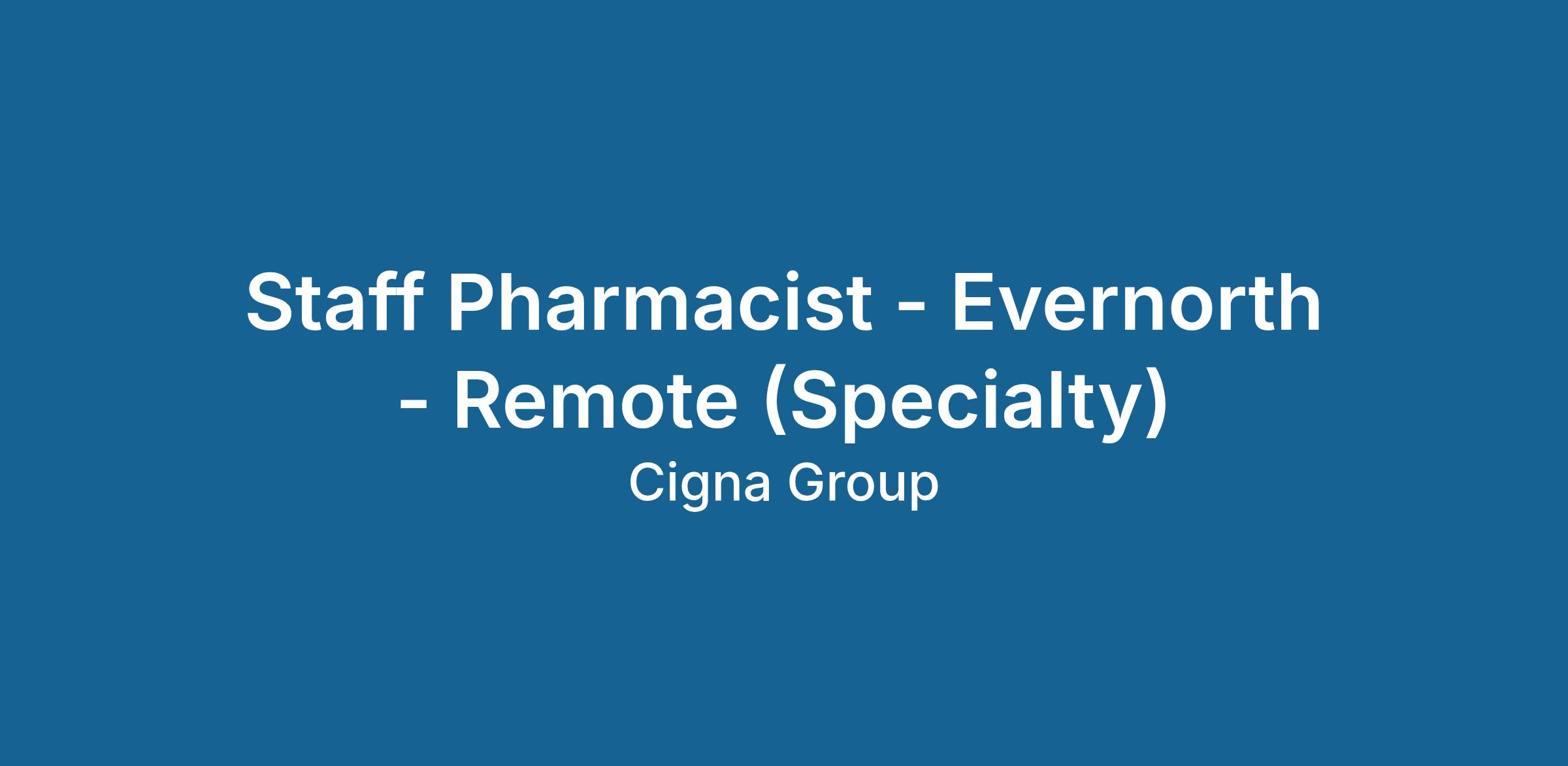 Staff Pharmacist - Evernorth - Remote (Specialty)

Cigna Group